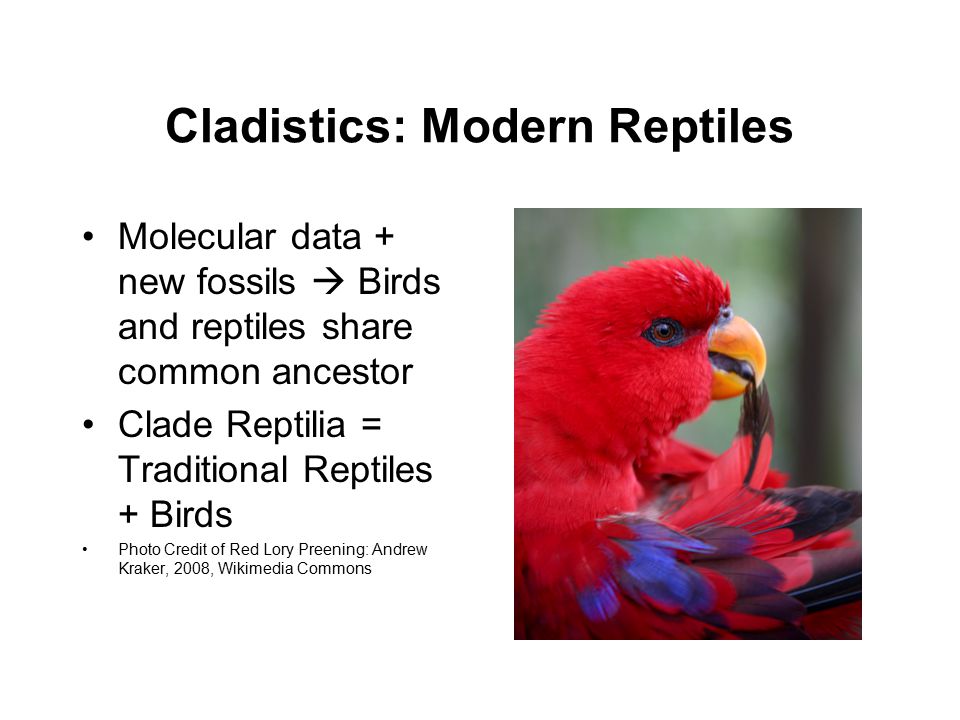 Cladistics: Modern Reptiles

• Molecular data + new fossils → Birds and reptiles share common ancestor

• Clade Reptilia = Traditional Reptiles + Birds

• Photo Credit of Red Lory Preening: Andrew Kraker, 2008, Wikimedia Commons